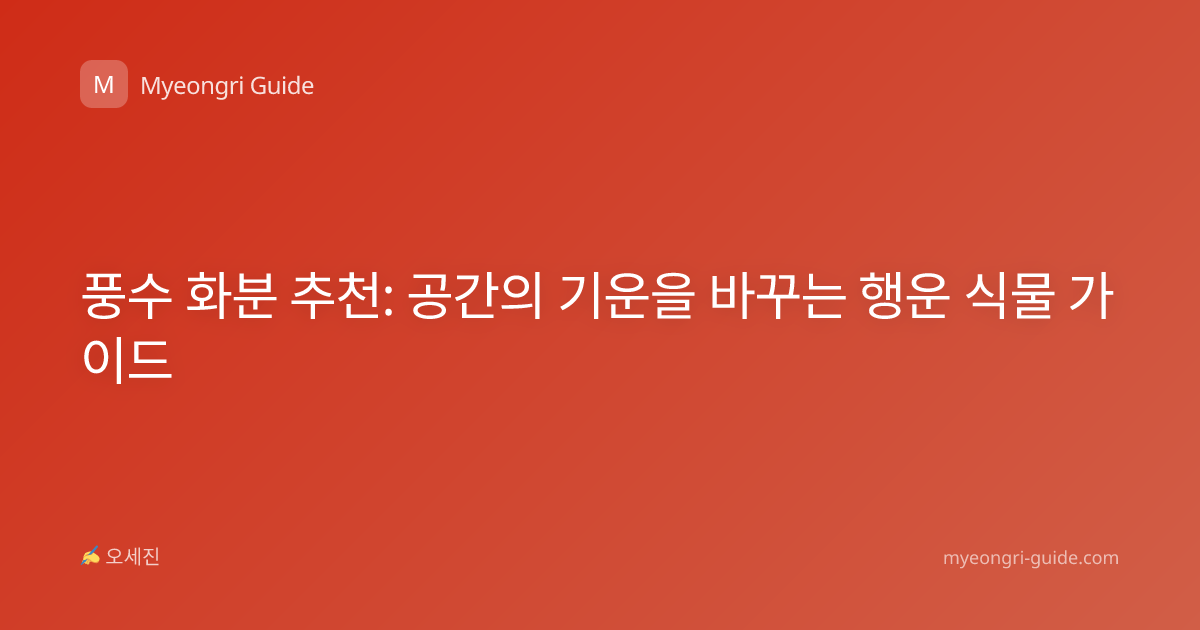 M Myeongri Guide

풍수 화분 추천: 공간의 기운을 바꾸는 행운 식물 가이드

✍ 오세진

myeongri-guide.com